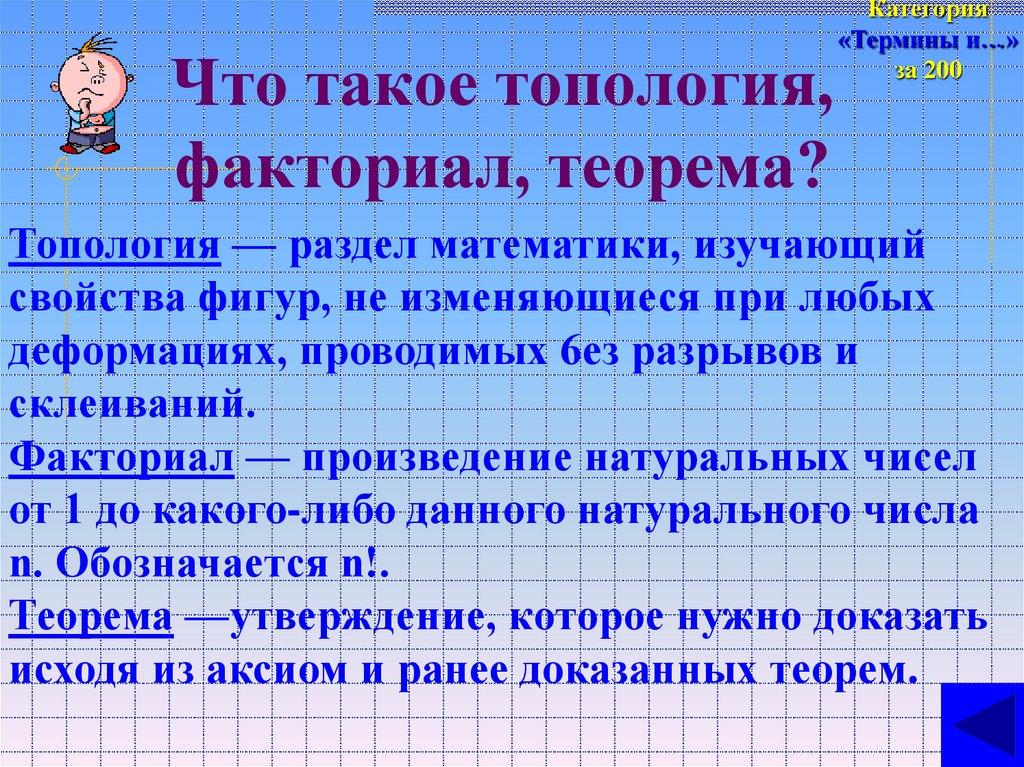 Категория «Термины и…» за 200

Что такое топология, факториал, теорема?

Топология — раздел математики, изучающий свойства фигур, не изменяющиеся при любых деформациях, проводимых без разрывов и склеиваний.
Факториал — произведение натуральных чисел от 1 до какого-либо данного натурального числа n. Обозначается n!.
Теорема —утверждение, которое нужно доказать исходя из аксиом и ранее доказанных теорем.